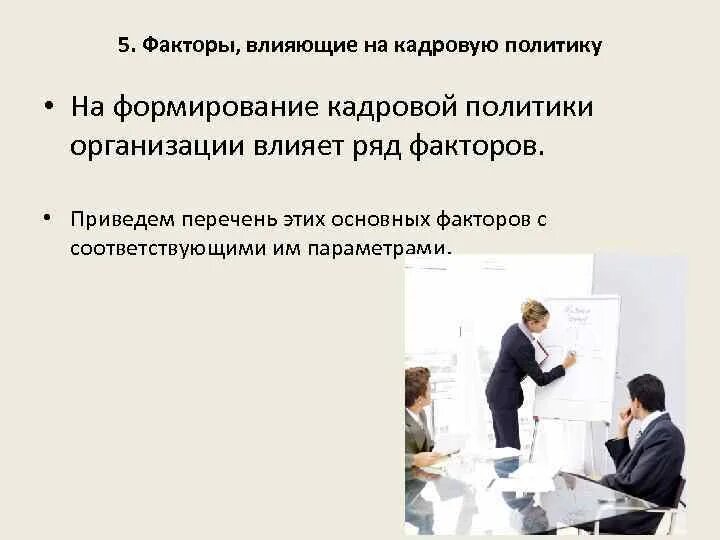 5. Факторы, влияющие на кадровую политику

• На формирование кадровой политики организации влияет ряд факторов.

• Приведем перечень этих основных факторов с соответствующими им параметрами.